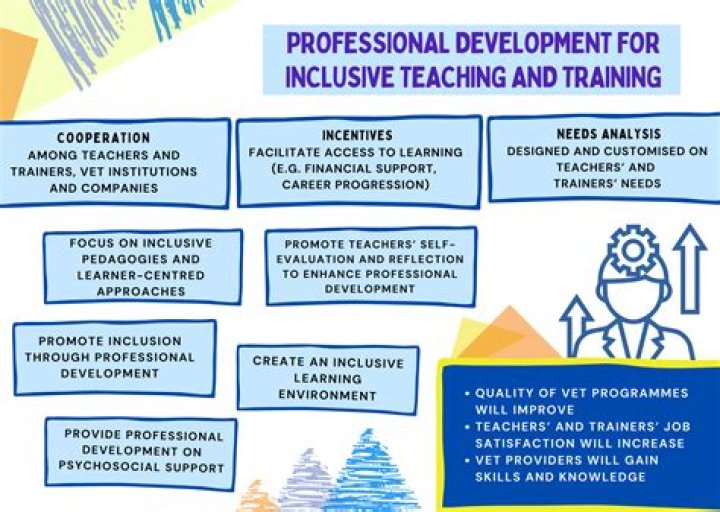 PROFESSIONAL DEVELOPMENT FOR INCLUSIVE TEACHING AND TRAINING

COOPERATION
AMONG TEACHERS AND TRAINERS, VET INSTITUTIONS AND COMPANIES

INCENTIVES
FACILITATE ACCESS TO LEARNING (E.G. FINANCIAL SUPPORT, CAREER PROGRESSION)

NEEDS ANALYSIS
DESIGNED AND CUSTOMISED ON TEACHERS' AND TRAINERS' NEEDS

FOCUS ON INCLUSIVE PEDAGOGIES AND LEARNER-CENTRED APPROACHES

PROMOTE TEACHERS' SELF-EVALUATION AND REFLECTION TO ENHANCE PROFESSIONAL DEVELOPMENT

PROMOTE INCLUSION THROUGH PROFESSIONAL DEVELOPMENT

CREATE AN INCLUSIVE LEARNING ENVIRONMENT

PROVIDE PROFESSIONAL DEVELOPMENT ON PSYCHOSOCIAL SUPPORT

• QUALITY OF VET PROGRAMMES WILL IMPROVE
• TEACHERS' AND TRAINERS' JOB SATISFACTION WILL INCREASE
• VET PROVIDERS WILL GAIN SKILLS AND KNOWLEDGE